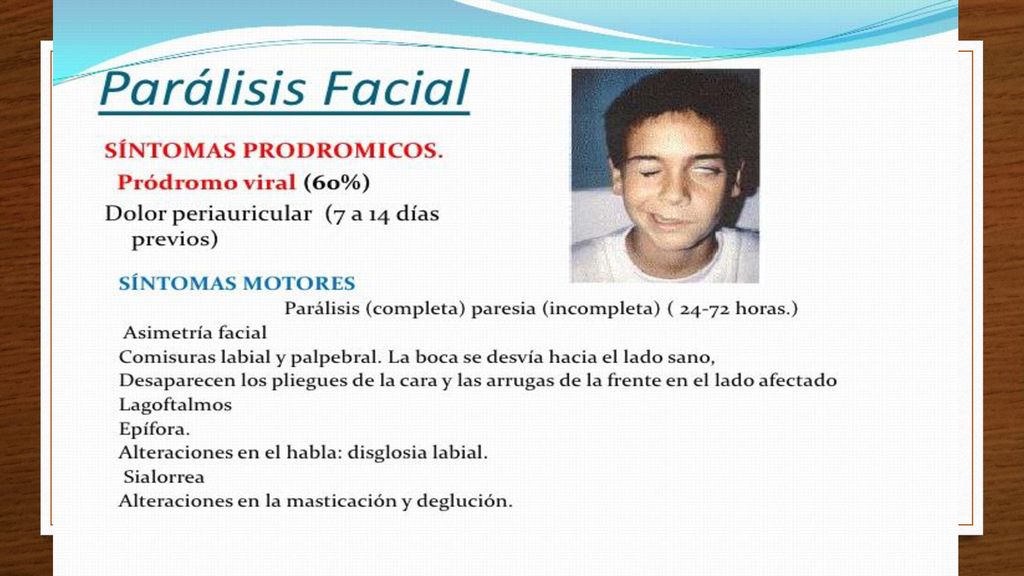 Parálisis Facial

SÍNTOMAS PRODROMICOS.

Pródromo viral (60%)

Dolor periauricular (7 a 14 días previos)

SÍNTOMAS MOTORES

Parálisis (completa) paresia (incompleta) ( 24-72 horas.)

Asimetría facial

Comisuras labial y palpebral. La boca se desvía hacia el lado sano,

Desaparecen los pliegues de la cara y las arrugas de la frente en el lado afectado

Lagoftalmos

Epífora.

Alteraciones en el habla: disglosia labial.

Sialorrea

Alteraciones en la masticación y deglución.